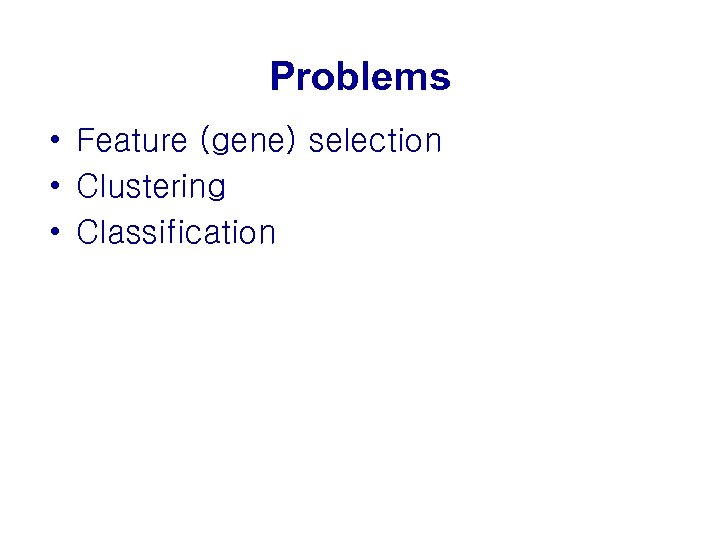 Problems

• Feature (gene) selection
• Clustering
• Classification